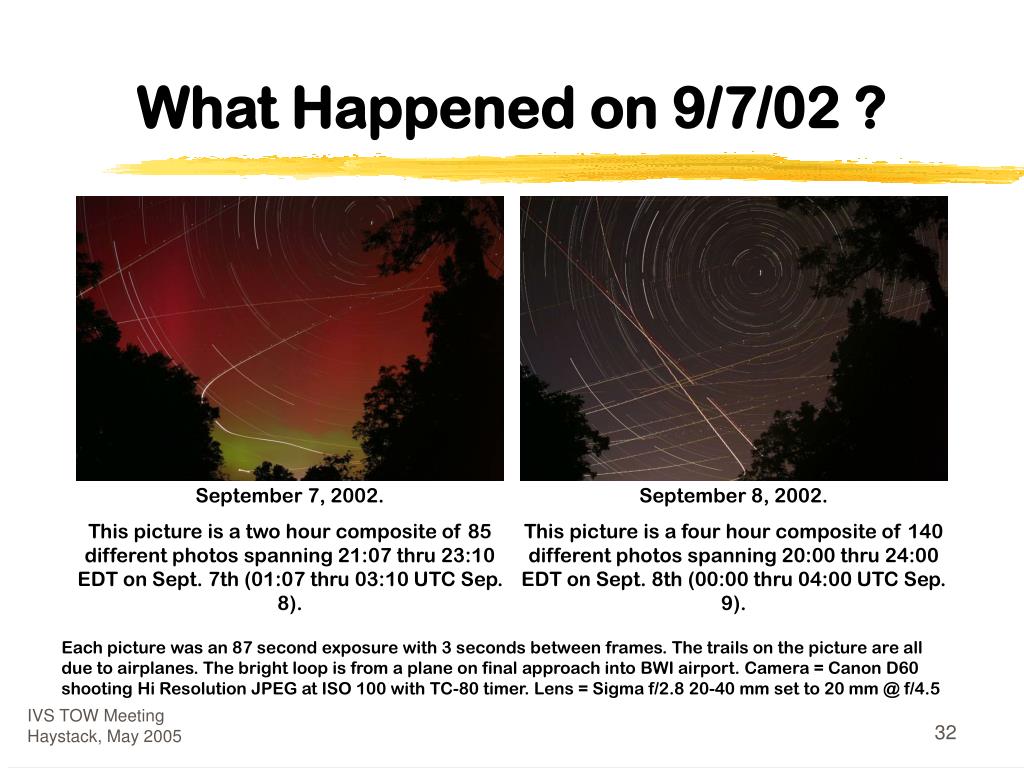 What Happened on 9/7/02 ?

September 7, 2002.

This picture is a two hour composite of 85 different photos spanning 21:07 thru 23:10 EDT on Sept. 7th (01:07 thru 03:10 UTC Sep. 8).

September 8, 2002.

This picture is a four hour composite of 140 different photos spanning 20:00 thru 24:00 EDT on Sept. 8th (00:00 thru 04:00 UTC Sep. 9).

Each picture was an 87 second exposure with 3 seconds between frames. The trails on the picture are all due to airplanes. The bright loop is from a plane on final approach into BWI airport. Camera = Canon D60 shooting Hi Resolution JPEG at ISO 100 with TC-80 timer. Lens = Sigma f/2.8 20-40 mm set to 20 mm @ f/4.5

IVS TOW Meeting
Haystack, May 2005

32